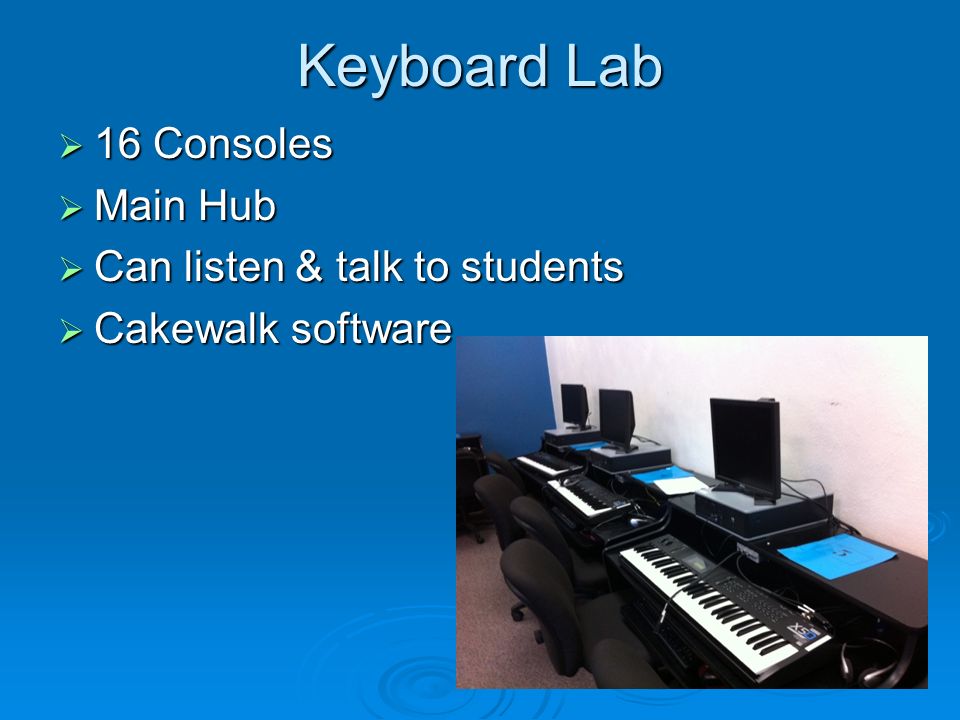 Keyboard Lab

➢ 16 Consoles
➢ Main Hub
➢ Can listen & talk to students
➢ Cakewalk software